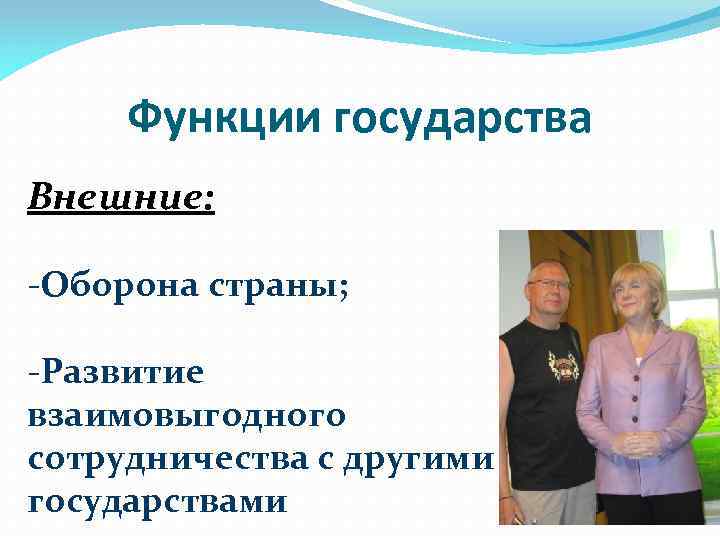 Функции государства

Внешние:

-Оборона страны;

-Развитие взаимовыгодного сотрудничества с другими государствами